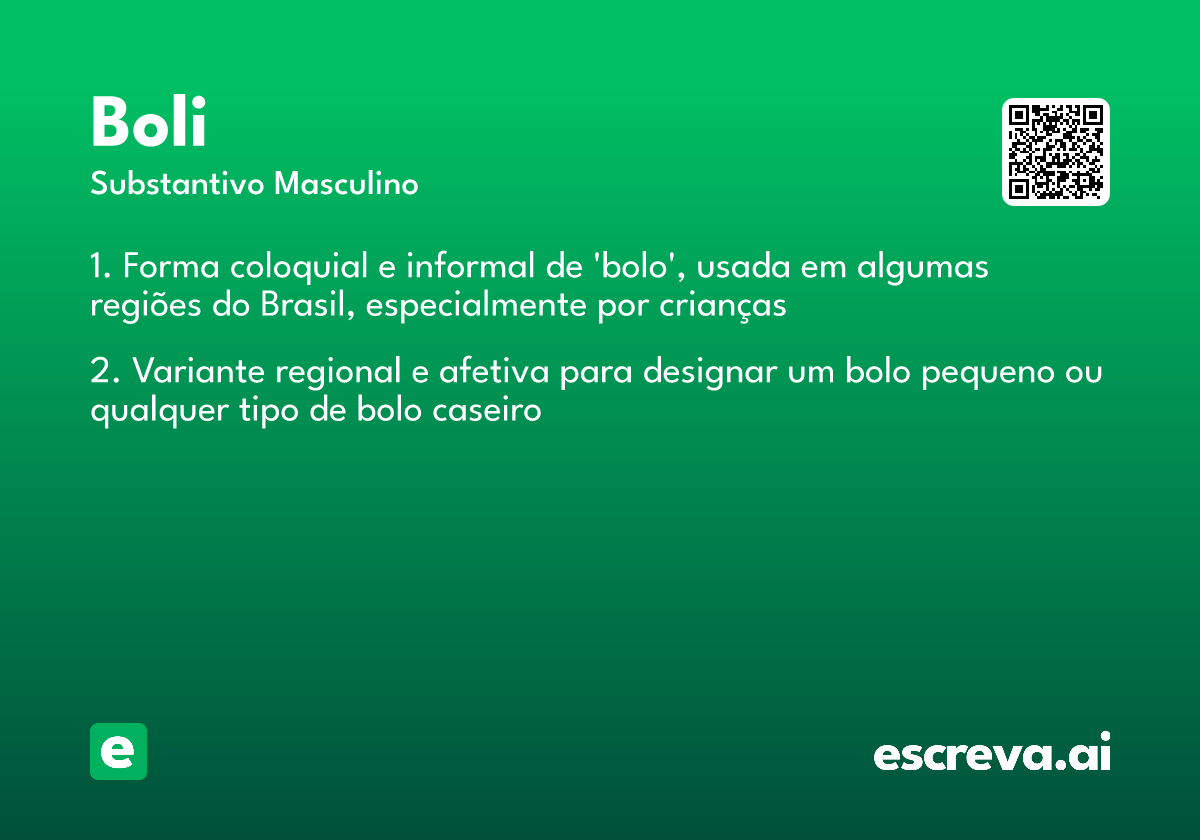 Boli

Substantivo Masculino

1. Forma coloquial e informal de 'bolo', usada em algumas regiões do Brasil, especialmente por crianças

2. Variante regional e afetiva para designar um bolo pequeno ou qualquer tipo de bolo caseiro

e

escreva.ai